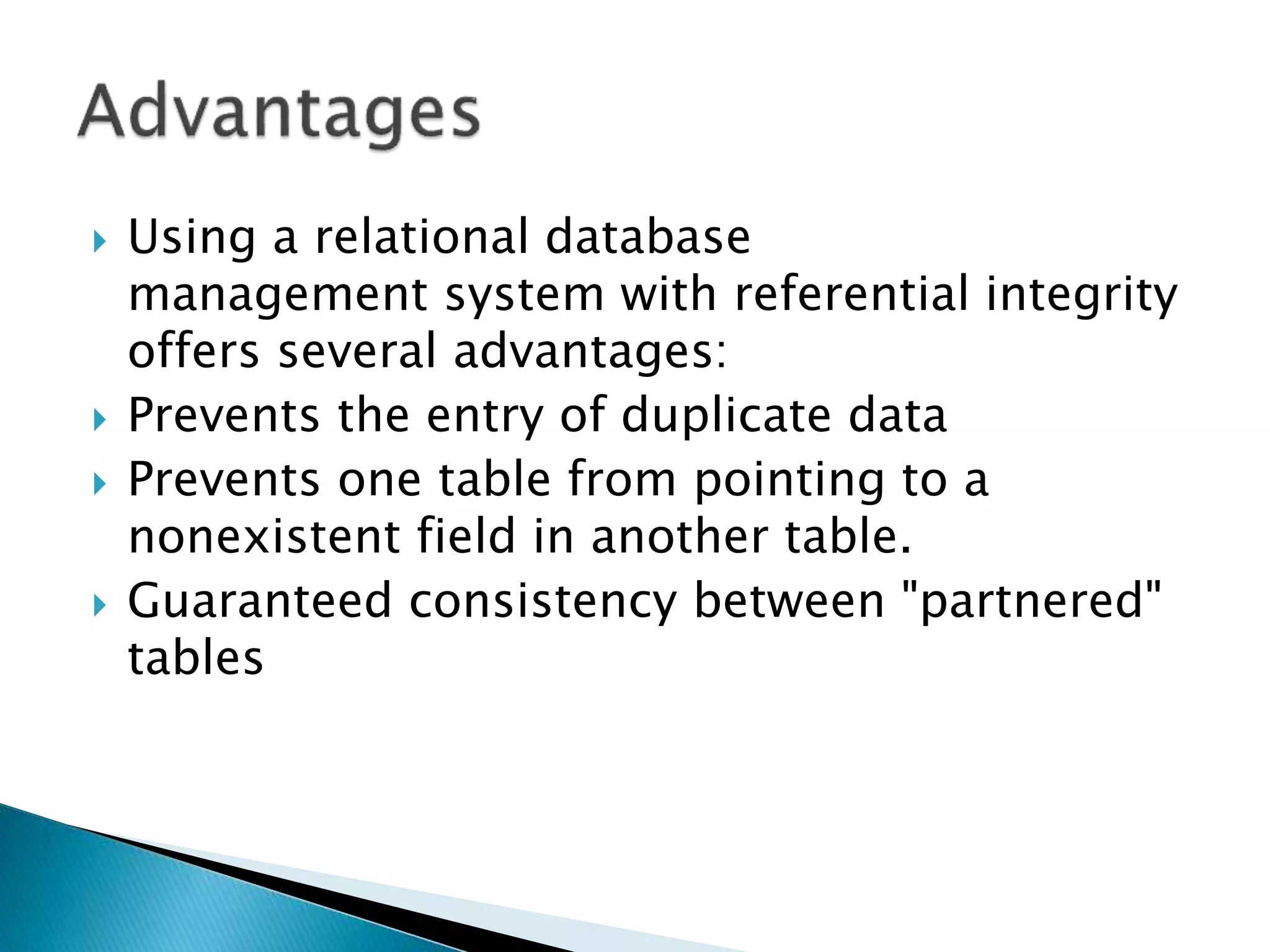 Advantages

Using a relational database management system with referential integrity offers several advantages:

Prevents the entry of duplicate data

Prevents one table from pointing to a nonexistent field in another table.

Guaranteed consistency between "partnered" tables